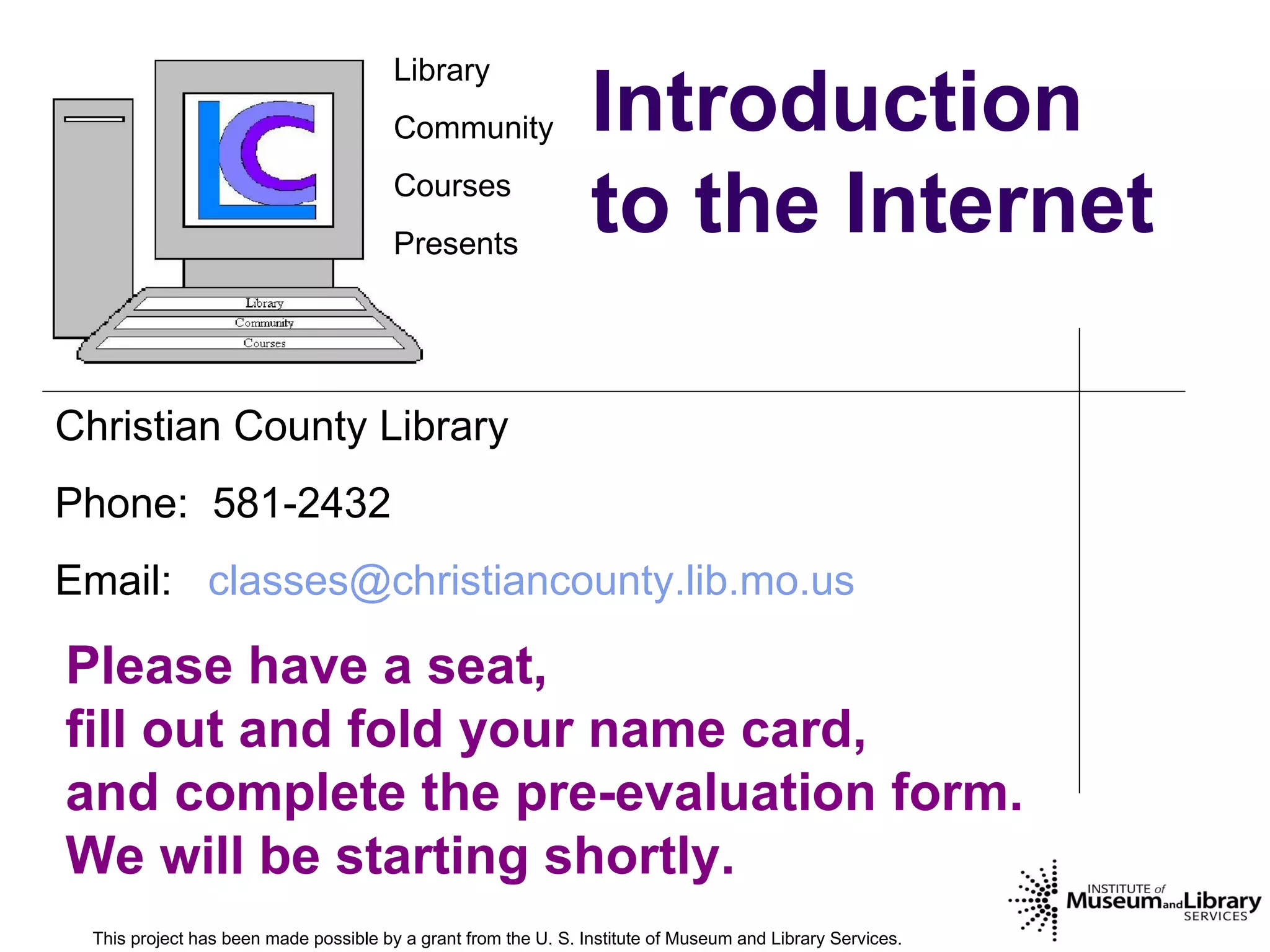 LC

Library
Community
Courses

Library
Community
Courses
Presents

Introduction to the Internet

Christian County Library

Phone: 581-2432

Email: classes@christiancounty.lib.mo.us

Please have a seat,
fill out and fold your name card,
and complete the pre-evaluation form.
We will be starting shortly.

INSTITUTE of Museum and Library SERVICES

This project has been made possible by a grant from the U. S. Institute of Museum and Library Services.